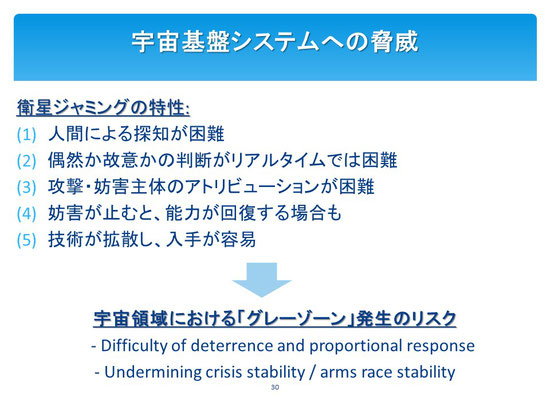 宇宙基盤システムへの脅威

衛星ジャミングの特性:

(1) 人間による探知が困難

(2) 偶然か故意かの判断がリアルタイムでは困難

(3) 攻撃・妨害主体のアトリビューションが困難

(4) 妨害が止むと、能力が回復する場合も

(5) 技術が拡散し、入手が容易

宇宙領域における「グレーゾーン」発生のリスク

- Difficulty of deterrence and proportional response

- Undermining crisis stability / arms race stability

30